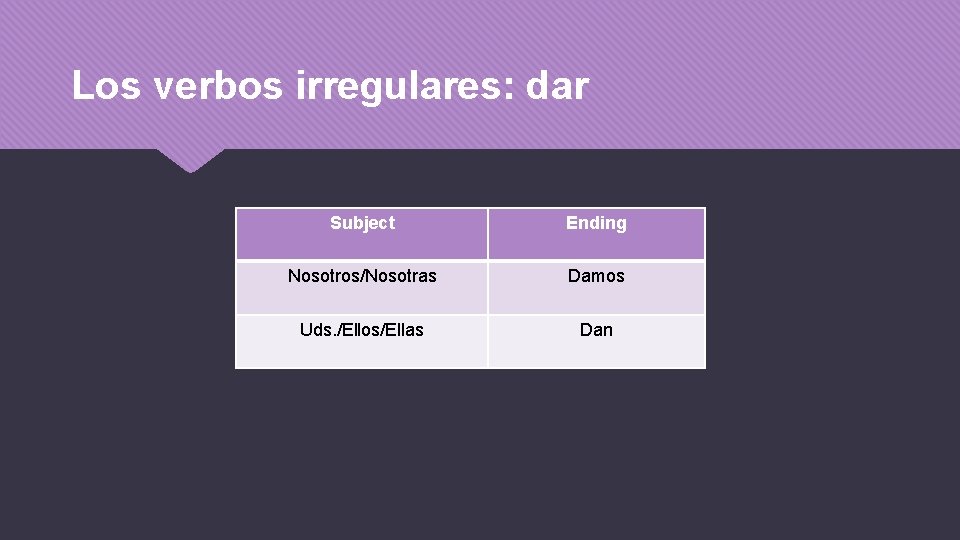 Los verbos irregulares: dar

| Subject | Ending |
|---|---|
| Nosotros/Nosotras | Damos |
| Uds./Ellos/Ellas | Dan |